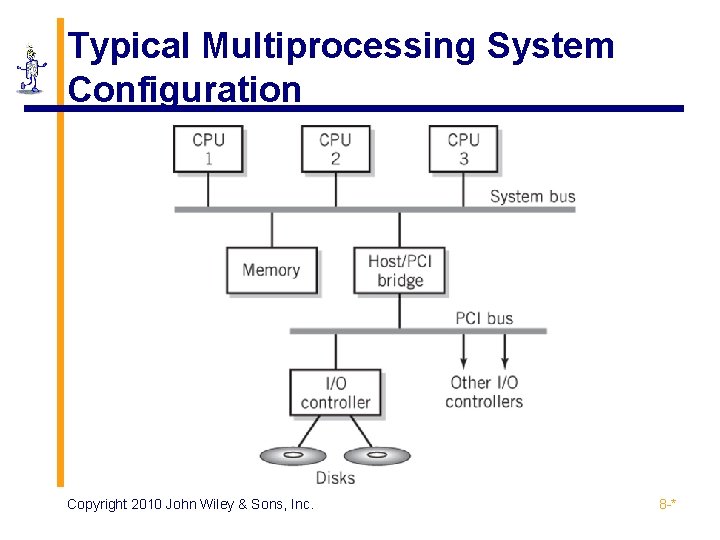 Typical Multiprocessing System Configuration

CPU 1

CPU 2

CPU 3

System bus

Memory

Host/PCI bridge

PCI bus

I/O controller

Other I/O controllers

Disks

Copyright 2010 John Wiley & Sons, Inc.

8-*